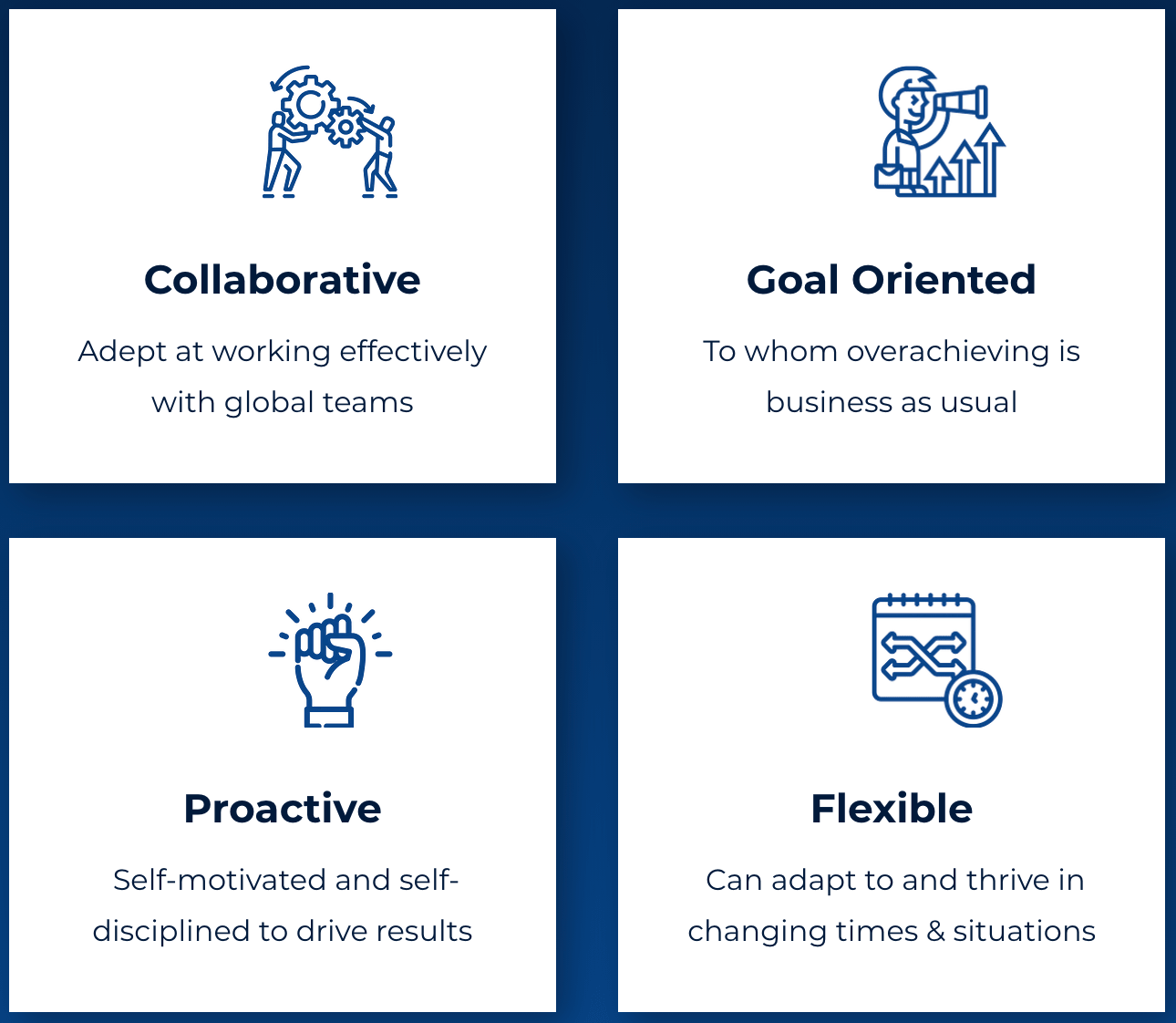 Collaborative

Adept at working effectively with global teams

Goal Oriented

To whom overachieving is business as usual

Proactive

Self-motivated and self-disciplined to drive results

Flexible

Can adapt to and thrive in changing times & situations